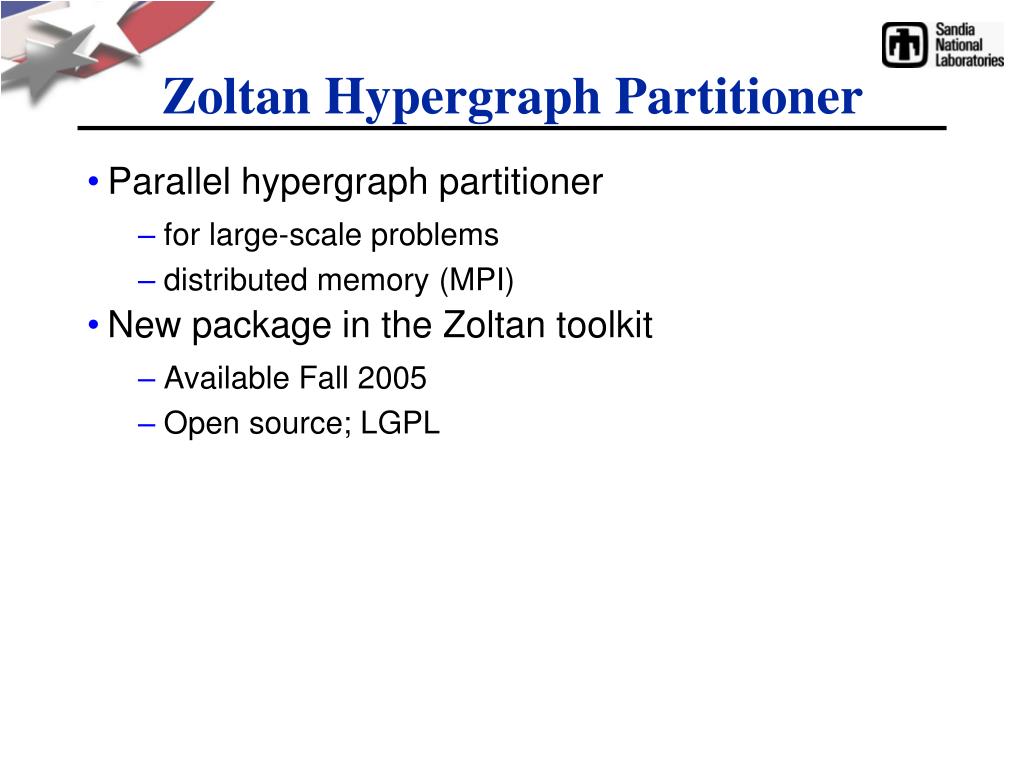 Sandia National Laboratories

Zoltan Hypergraph Partitioner

• Parallel hypergraph partitioner
– for large-scale problems
– distributed memory (MPI)
• New package in the Zoltan toolkit
– Available Fall 2005
– Open source; LGPL